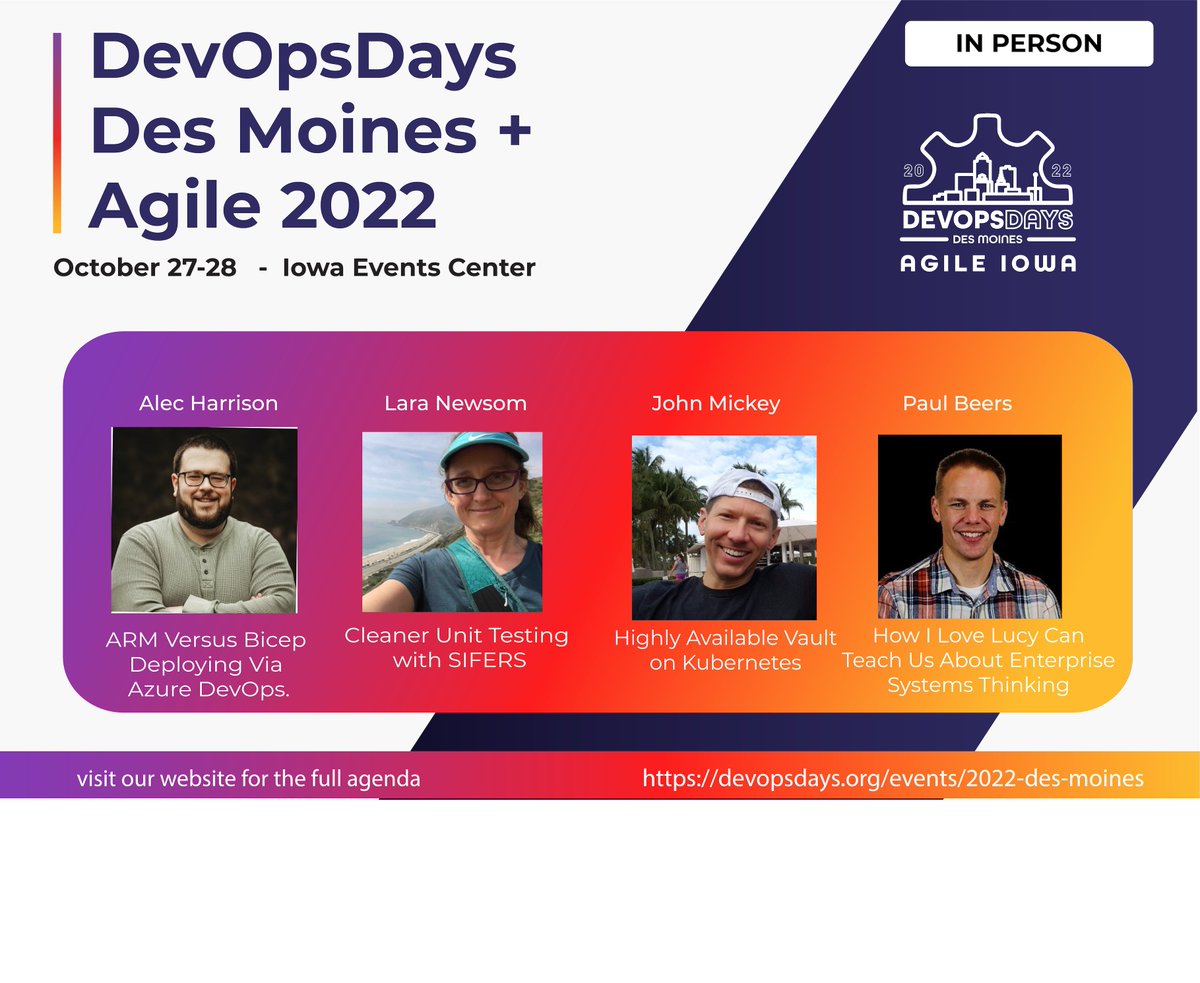 DevOpsDays Des Moines + Agile 2022

October 27-28 - Iowa Events Center

IN PERSON

20 22
DEVOPSDAYS
DES MOINES
AGILE IOWA

Alec Harrison
ARM Versus Bicep Deploying Via Azure DevOps.

Lara Newsom
Cleaner Unit Testing with SIFERS

John Mickey
Highly Available Vault on Kubernetes

Paul Beers
How I Love Lucy Can Teach Us About Enterprise Systems Thinking

visit our website for the full agenda

https://devopsdays.org/events/2022-des-moines